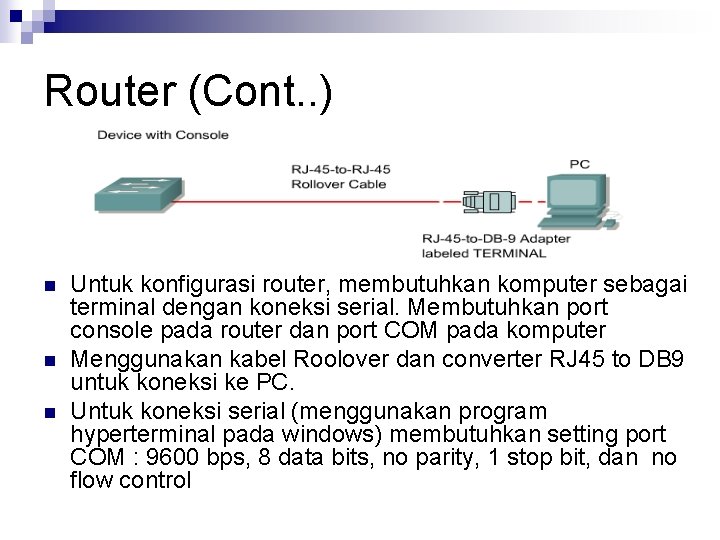 Router (Cont..)

Device with Console

RJ-45-to-RJ-45
Rollover Cable

PC

RJ-45-to-DB-9 Adapter
labeled TERMINAL

- Untuk konfigurasi router, membutuhkan komputer sebagai terminal dengan koneksi serial. Membutuhkan port console pada router dan port COM pada komputer
- Menggunakan kabel Roolover dan converter RJ45 to DB9 untuk koneksi ke PC.
- Untuk koneksi serial (menggunakan program hyperterminal pada windows) membutuhkan setting port COM : 9600 bps, 8 data bits, no parity, 1 stop bit, dan no flow control